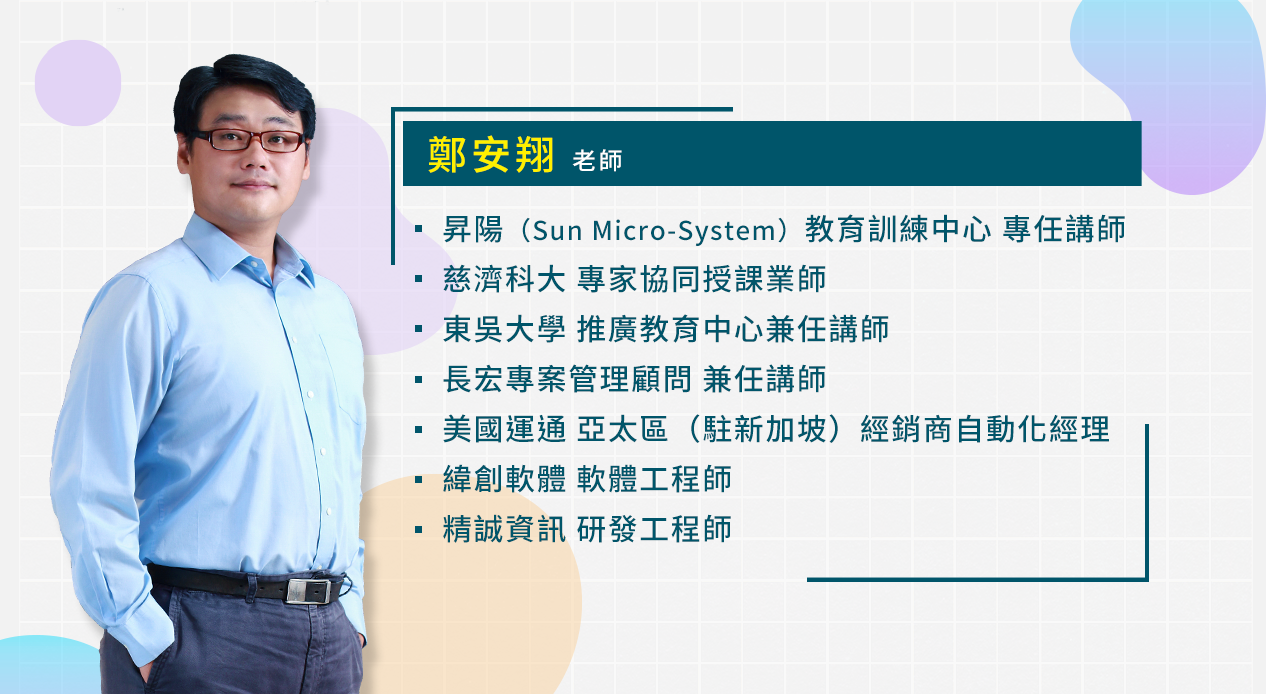 鄭安翔 老師

▪ 昇陽（Sun Micro-System）教育訓練中心 專任講師
▪ 慈濟科大 專家協同授課業師
▪ 東吳大學 推廣教育中心兼任講師
▪ 長宏專案管理顧問 兼任講師
▪ 美國運通 亞太區（駐新加坡）經銷商自動化經理
▪ 緯創軟體 軟體工程師
▪ 精誠資訊 研發工程師